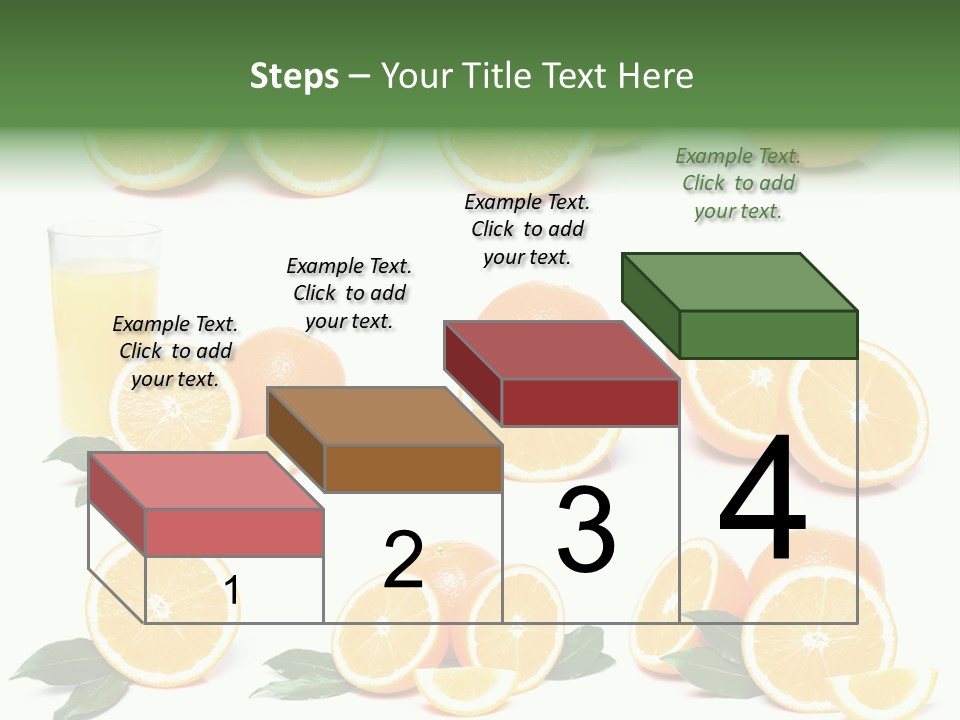 Steps – Your Title Text Here

Example Text. Click to add your text.

Example Text. Click to add your text.

Example Text. Click to add your text.

Example Text. Click to add your text.

1

2

3

4